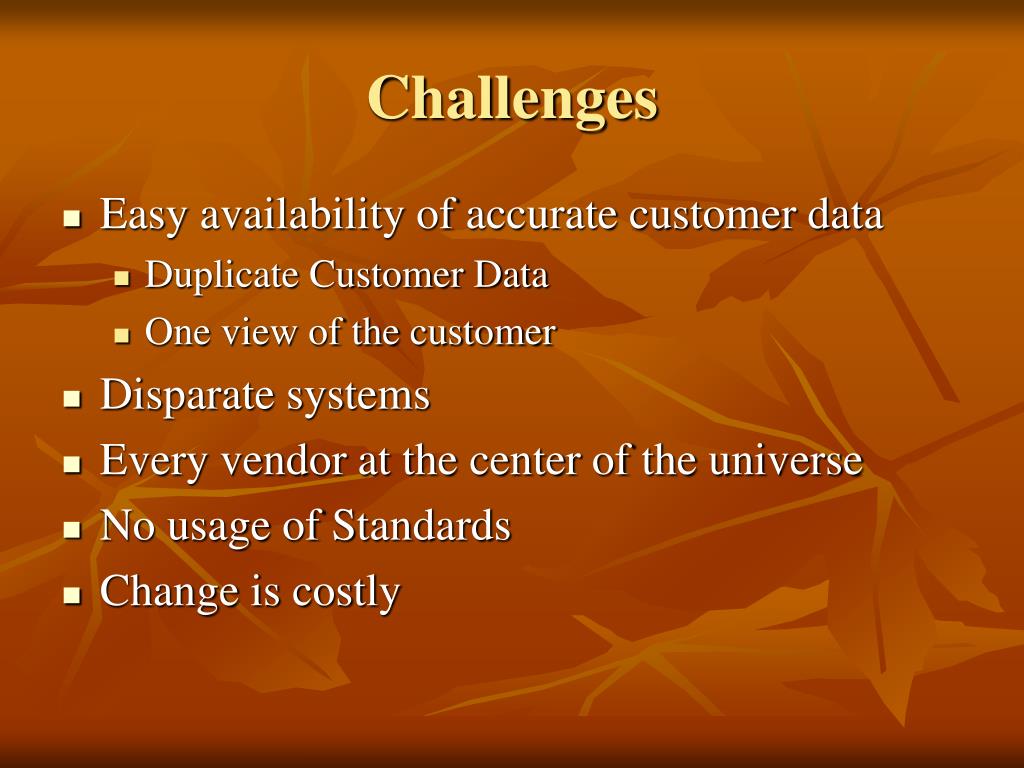 Challenges

- Easy availability of accurate customer data
  - Duplicate Customer Data
  - One view of the customer
- Disparate systems
- Every vendor at the center of the universe
- No usage of Standards
- Change is costly